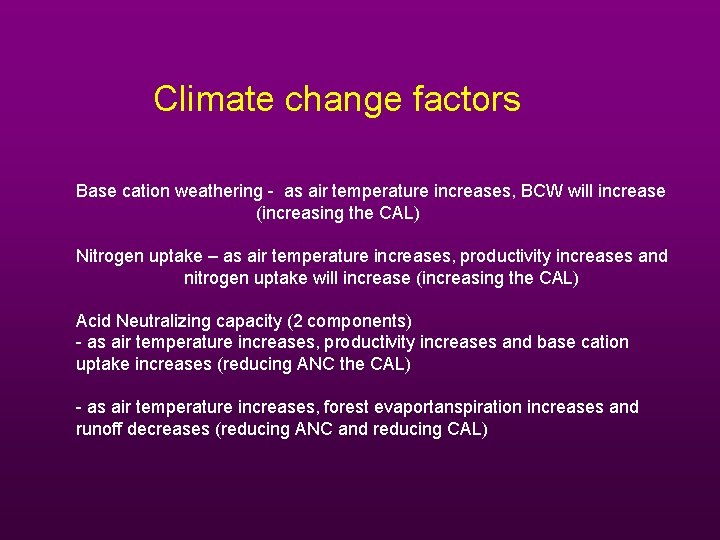 Climate change factors

Base cation weathering - as air temperature increases, BCW will increase (increasing the CAL)

Nitrogen uptake – as air temperature increases, productivity increases and nitrogen uptake will increase (increasing the CAL)

Acid Neutralizing capacity (2 components)
- as air temperature increases, productivity increases and base cation uptake increases (reducing ANC the CAL)

- as air temperature increases, forest evaportanspiration increases and runoff decreases (reducing ANC and reducing CAL)